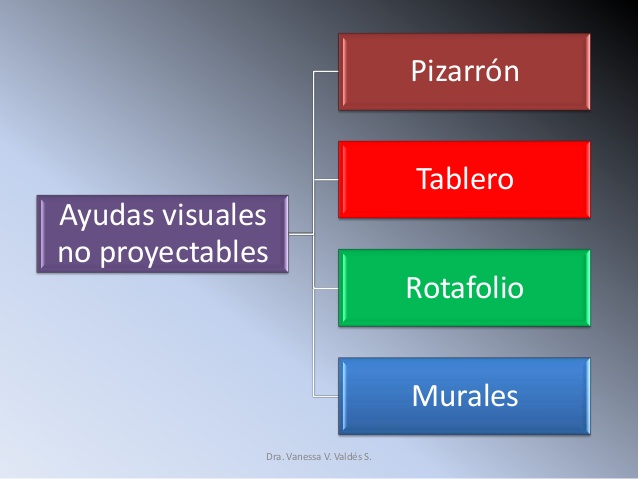 Ayudas visuales no proyectables

Pizarrón

Tablero

Rotafolio

Murales

Dra. Vanessa V. Valdés S.